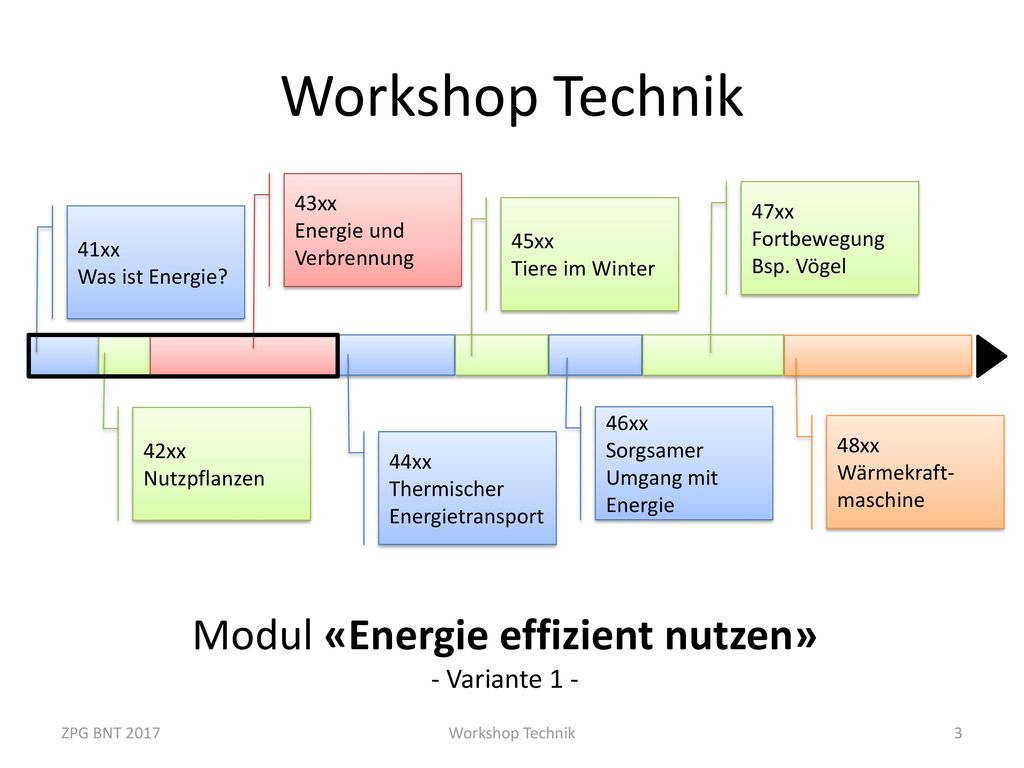 Workshop Technik

41xx
Was ist Energie?

43xx
Energie und Verbrennung

45xx
Tiere im Winter

47xx
Fortbewegung
Bsp. Vögel

42xx
Nutzpflanzen

44xx
Thermischer Energietransport

46xx
Sorgsamer Umgang mit Energie

48xx
Wärmekraftmaschine

Modul «Energie effizient nutzen»
- Variante 1 -

ZPG BNT 2017
Workshop Technik
3